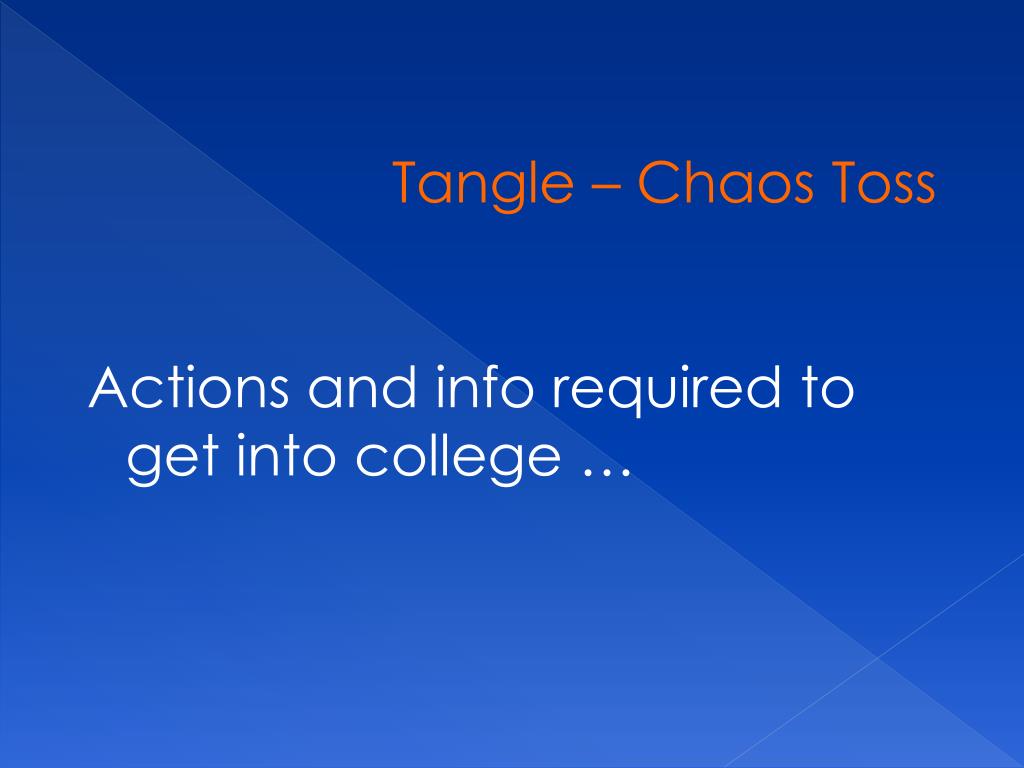 Tangle – Chaos Toss

Actions and info required to get into college …